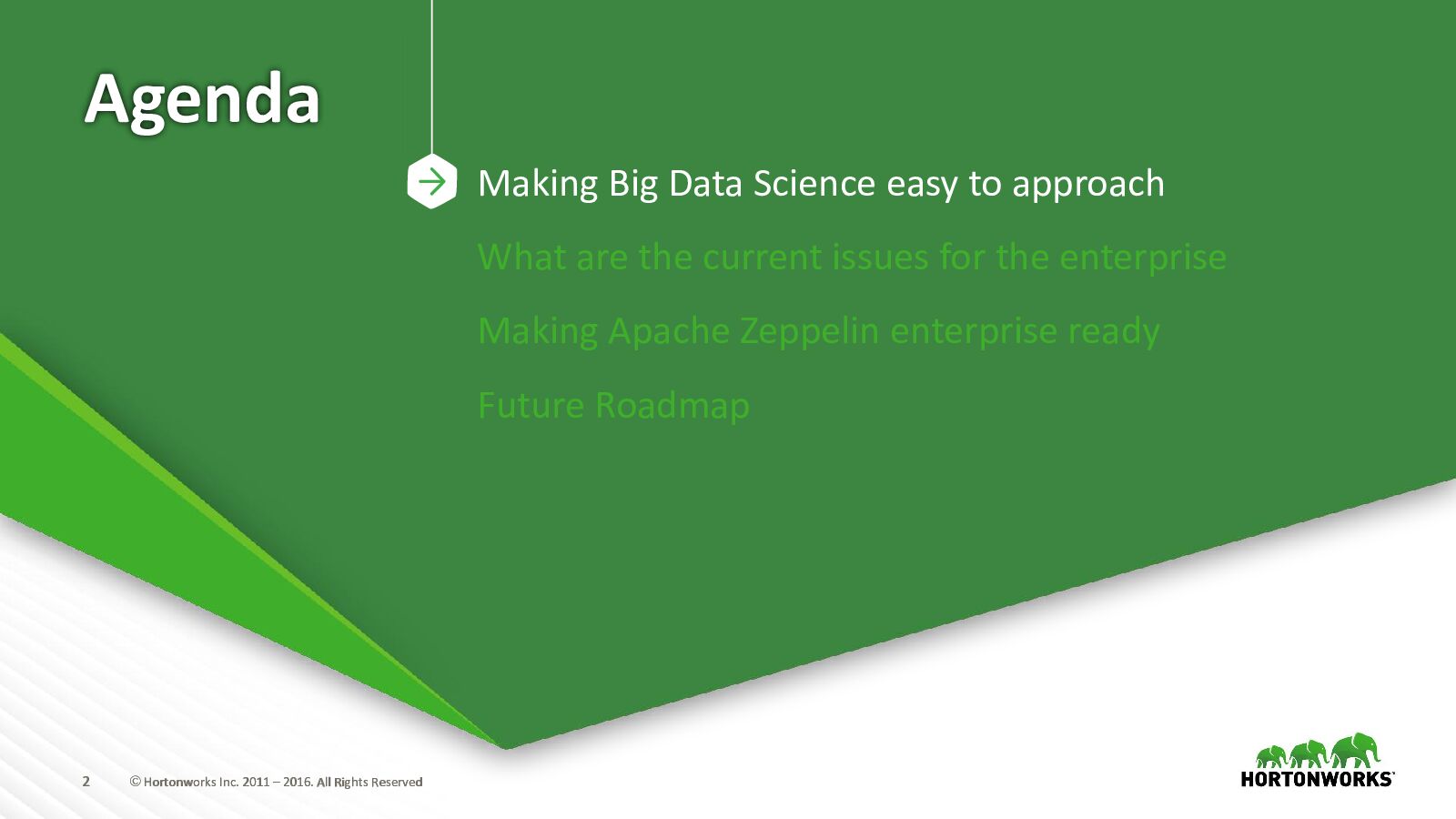 Agenda

Making Big Data Science easy to approach

What are the current issues for the enterprise

Making Apache Zeppelin enterprise ready

Future Roadmap

2 © Hortonworks Inc. 2011 – 2016. All Rights Reserved

HORTONWORKS